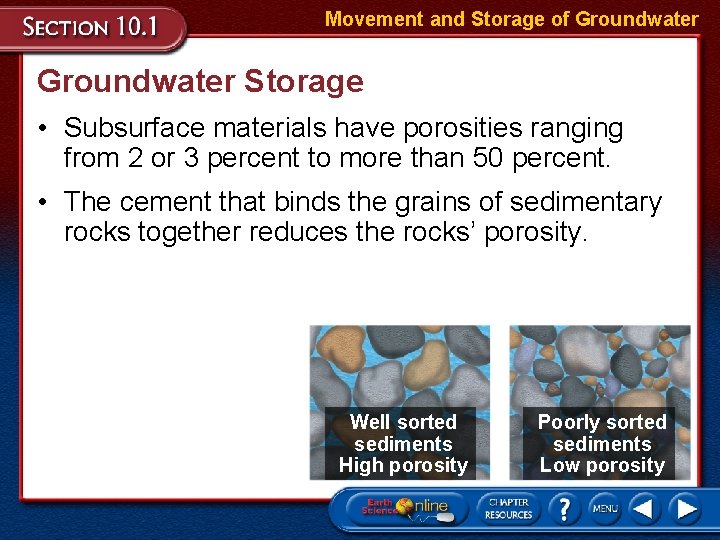 SECTION 10.1

Movement and Storage of Groundwater

Groundwater Storage

• Subsurface materials have porosities ranging from 2 or 3 percent to more than 50 percent.

• The cement that binds the grains of sedimentary rocks together reduces the rocks' porosity.

Well sorted sediments High porosity

Poorly sorted sediments Low porosity

Earth Science Online

CHAPTER RESOURCES

?

MENU